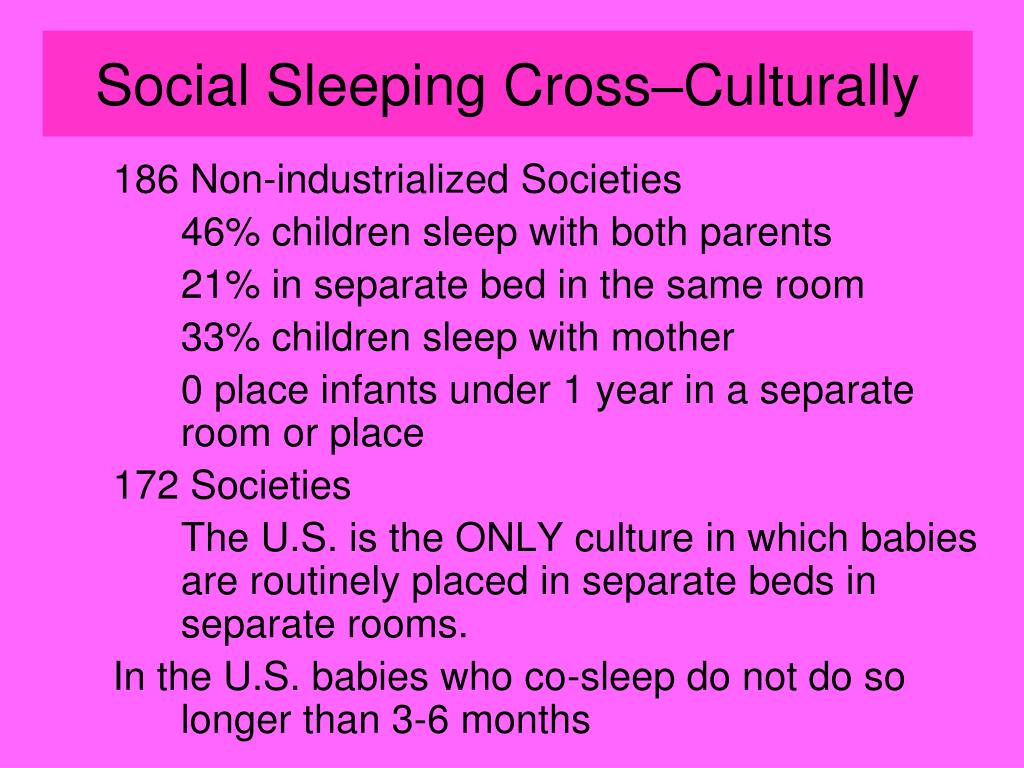 Social Sleeping Cross–Culturally

186 Non-industrialized Societies

46% children sleep with both parents

21% in separate bed in the same room

33% children sleep with mother

0 place infants under 1 year in a separate room or place

172 Societies

The U.S. is the ONLY culture in which babies are routinely placed in separate beds in separate rooms.

In the U.S. babies who co-sleep do not do so longer than 3-6 months